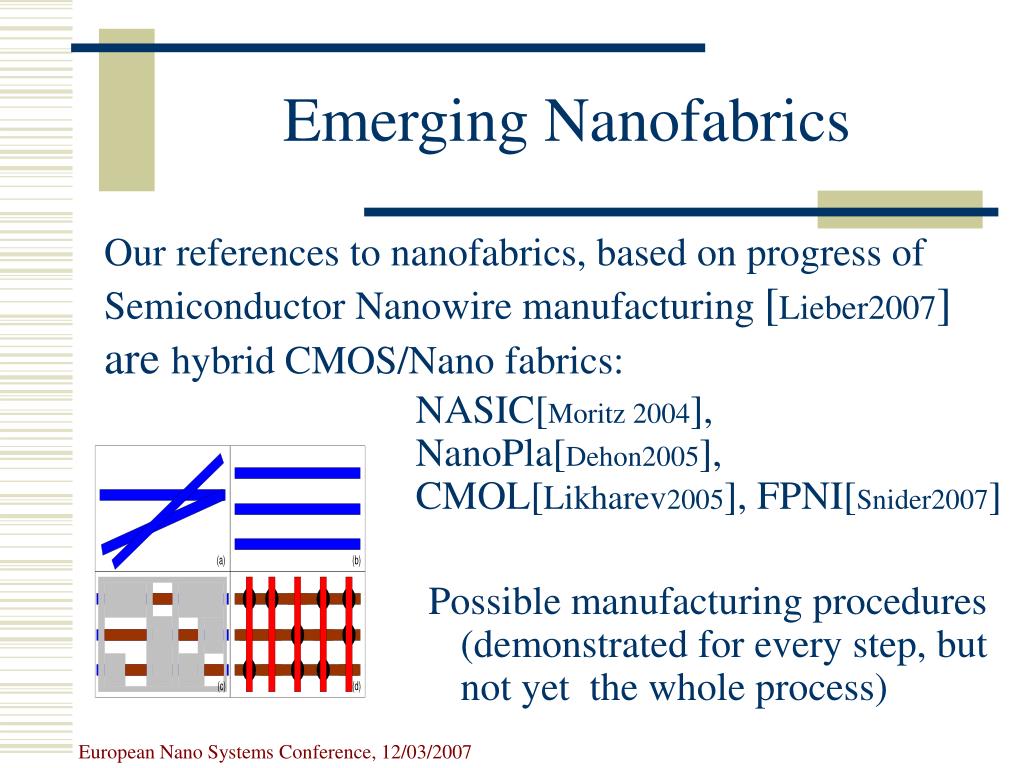 Emerging Nanofabrics

Our references to nanofabrics, based on progress of Semiconductor Nanowire manufacturing [Lieber2007] are hybrid CMOS/Nano fabrics:

NASIC[Moritz 2004],
NanoPla[Dehon2005],
CMOL[Likharev2005], FPNI[Snider2007]

(a)
(b)
(c)
(d)

Possible manufacturing procedures (demonstrated for every step, but not yet the whole process)

European Nano Systems Conference, 12/03/2007